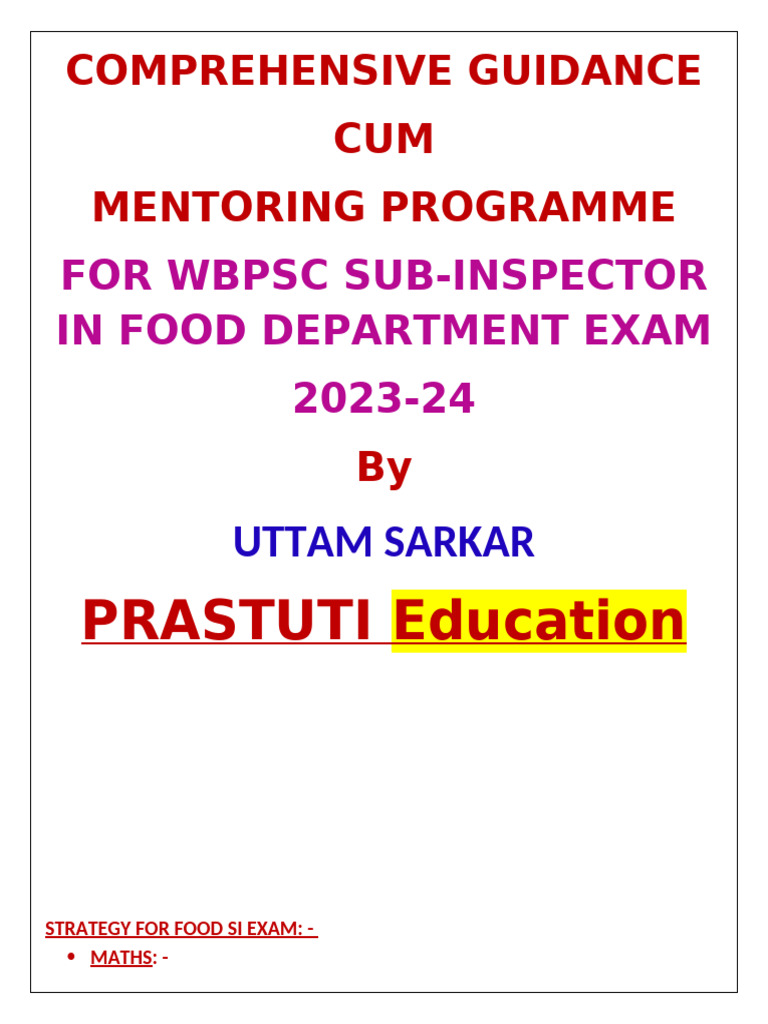 COMPREHENSIVE GUIDANCE CUM MENTORING PROGRAMME

FOR WBPSC SUB-INSPECTOR IN FOOD DEPARTMENT EXAM 2023-24

By

UTTAM SARKAR

PRASTUTI Education

STRATEGY FOR FOOD SI EXAM: -

• MATHS: -